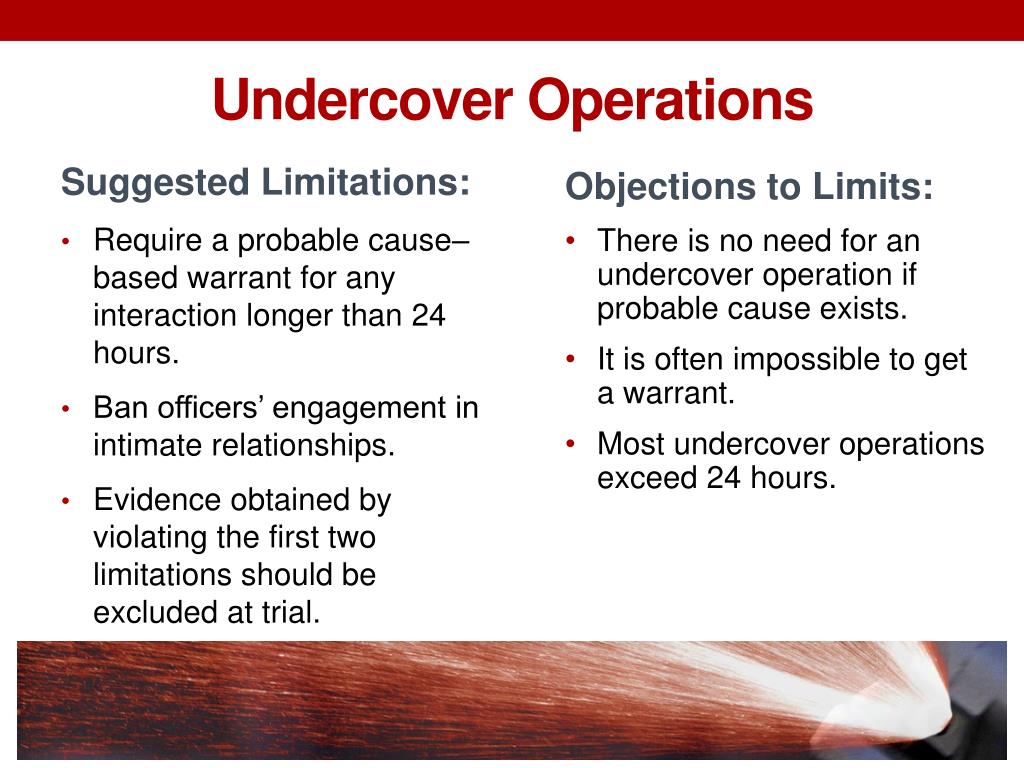 Undercover Operations

Suggested Limitations:

• Require a probable cause–based warrant for any interaction longer than 24 hours.

• Ban officers’ engagement in intimate relationships.

• Evidence obtained by violating the first two limitations should be excluded at trial.

Objections to Limits:

• There is no need for an undercover operation if probable cause exists.

• It is often impossible to get a warrant.

• Most undercover operations exceed 24 hours.